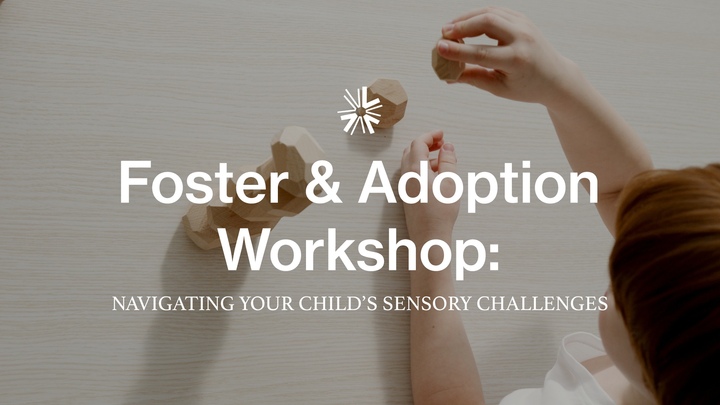 Foster & Adoption Workshop:

NAVIGATING YOUR CHILD'S SENSORY CHALLENGES